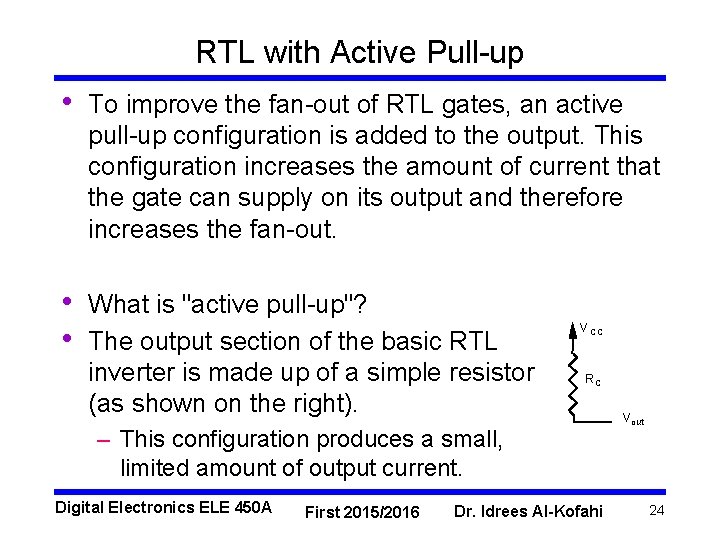 RTL with Active Pull-up

• To improve the fan-out of RTL gates, an active pull-up configuration is added to the output. This configuration increases the amount of current that the gate can supply on its output and therefore increases the fan-out.

• What is "active pull-up"?

• The output section of the basic RTL inverter is made up of a simple resistor (as shown on the right).

– This configuration produces a small, limited amount of output current.

$V_{CC}$

$R_C$

$V_{out}$

Digital Electronics ELE 450A First 2015/2016 Dr. Idrees Al-Kofahi 24